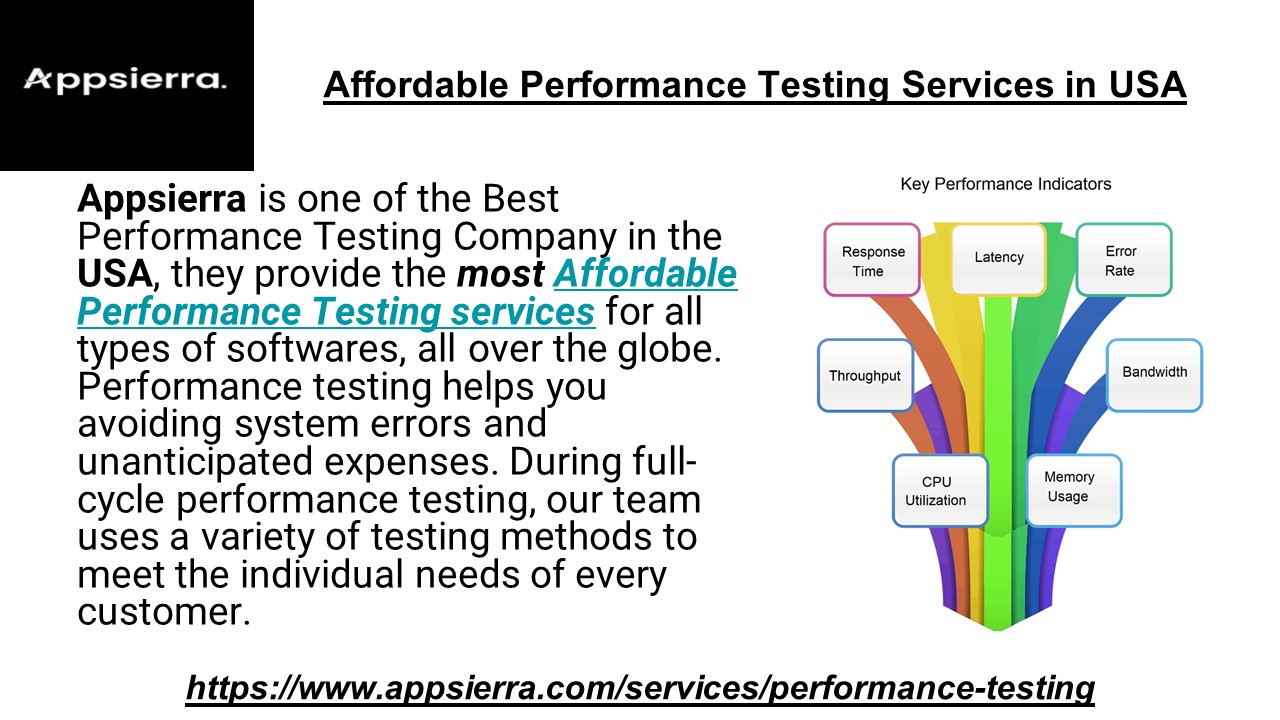 Appsierra.

Affordable Performance Testing Services in USA

Appsierra is one of the Best Performance Testing Company in the USA, they provide the most Affordable Performance Testing services for all types of softwares, all over the globe. Performance testing helps you avoiding system errors and unanticipated expenses. During full-cycle performance testing, our team uses a variety of testing methods to meet the individual needs of every customer.

Key Performance Indicators

Response Time

Latency

Error Rate

Throughput

Bandwidth

CPU Utilization

Memory Usage

https://www.appsierra.com/services/performance-testing